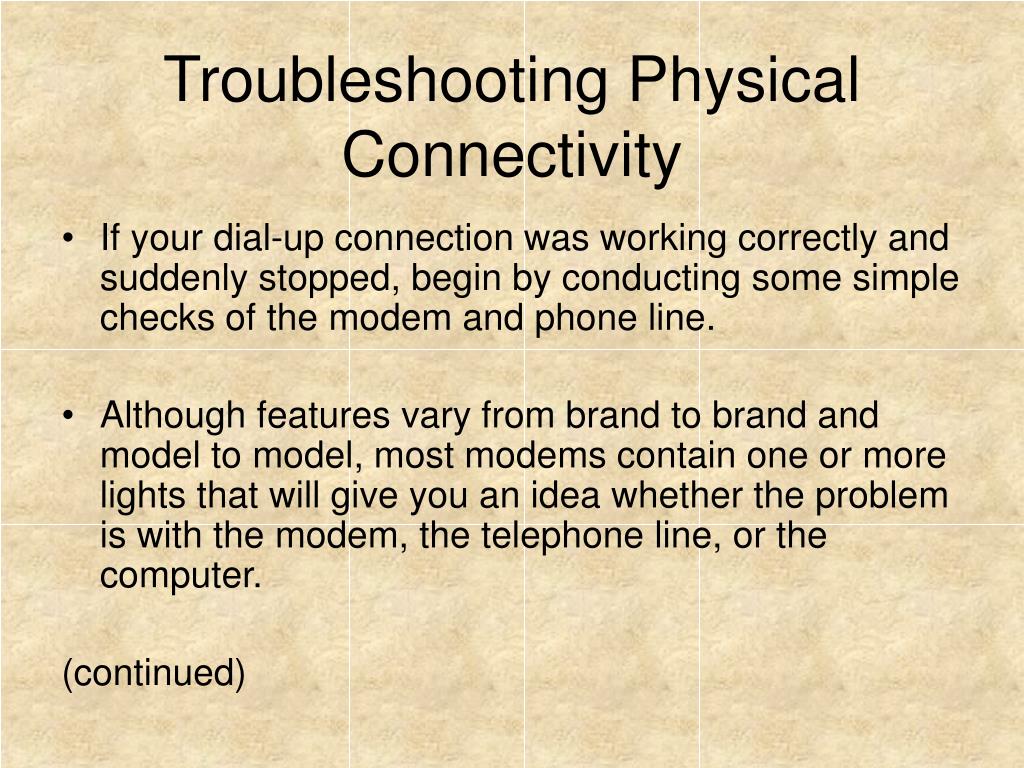 Troubleshooting Physical Connectivity

• If your dial-up connection was working correctly and suddenly stopped, begin by conducting some simple checks of the modem and phone line.

• Although features vary from brand to brand and model to model, most modems contain one or more lights that will give you an idea whether the problem is with the modem, the telephone line, or the computer.

(continued)